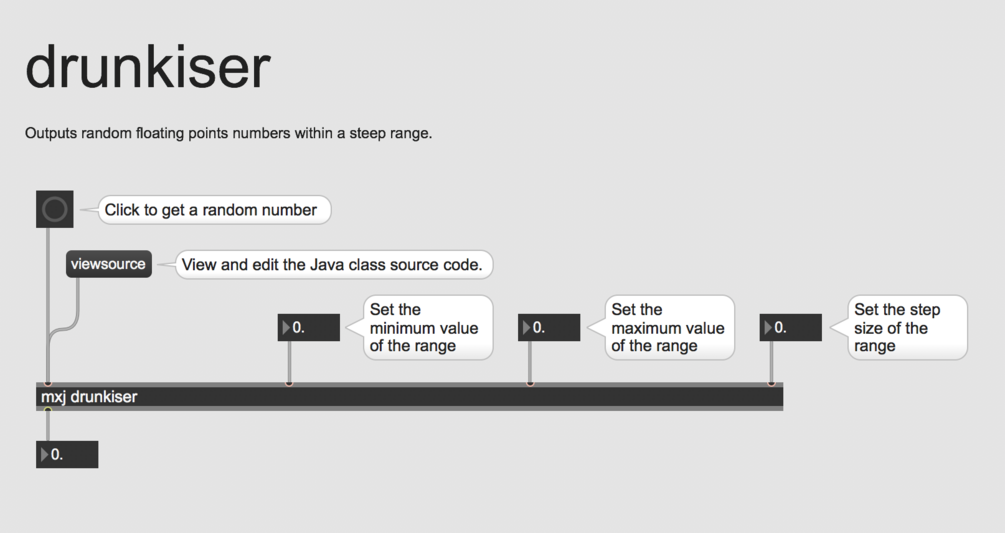 drunkiser

Outputs random floating points numbers within a steep range.

Click to get a random number

viewsource

View and edit the Java class source code.

0.

Set the minimum value of the range

0.

Set the maximum value of the range

0.

Set the step size of the range

mxj drunkiser

0.